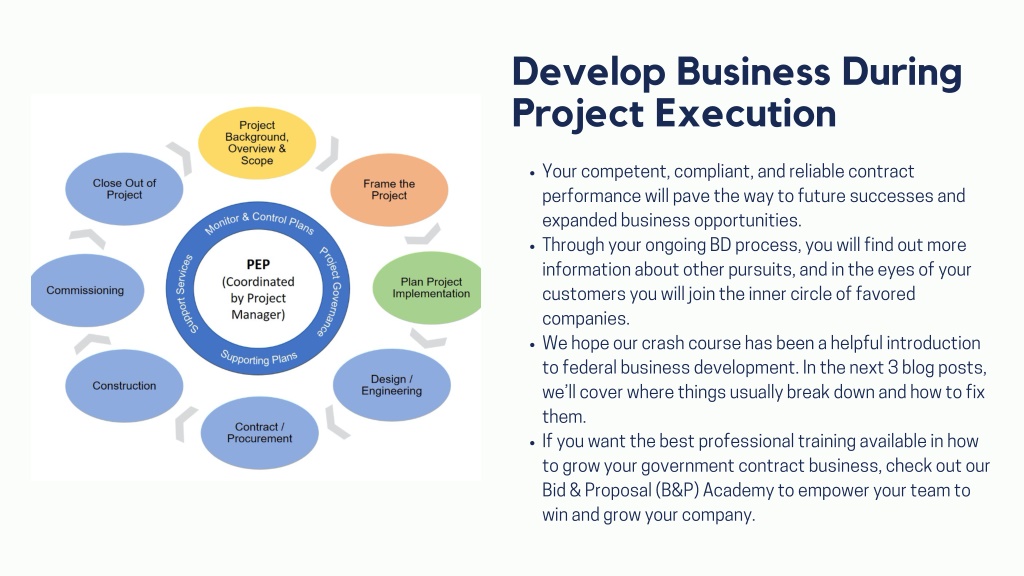 Project Background, Overview & Scope

Frame the Project

Plan Project Implementation

Design / Engineering

Contract / Procurement

Construction

Commissioning

Close Out of Project

Monitor & Control Plans

Project Governance

Supporting Plans

Support Services

PEP (Coordinated by Project Manager)

Develop Business During Project Execution

• Your competent, compliant, and reliable contract performance will pave the way to future successes and expanded business opportunities.
• Through your ongoing BD process, you will find out more information about other pursuits, and in the eyes of your customers you will join the inner circle of favored companies.
• We hope our crash course has been a helpful introduction to federal business development. In the next 3 blog posts, we'll cover where things usually break down and how to fix them.
• If you want the best professional training available in how to grow your government contract business, check out our Bid & Proposal (B&P) Academy to empower your team to win and grow your company.